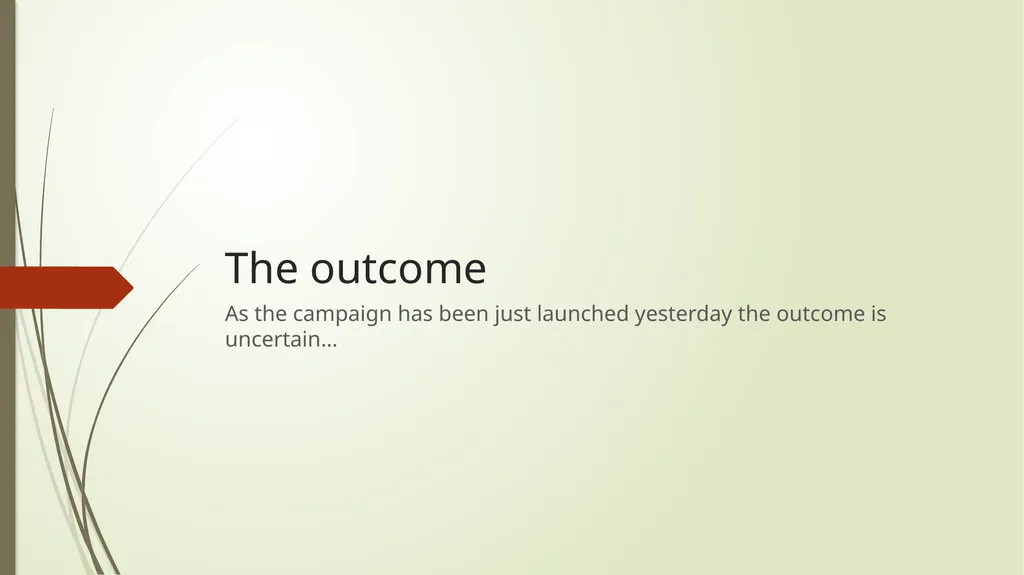 The outcome

As the campaign has been just launched yesterday the outcome is uncertain…